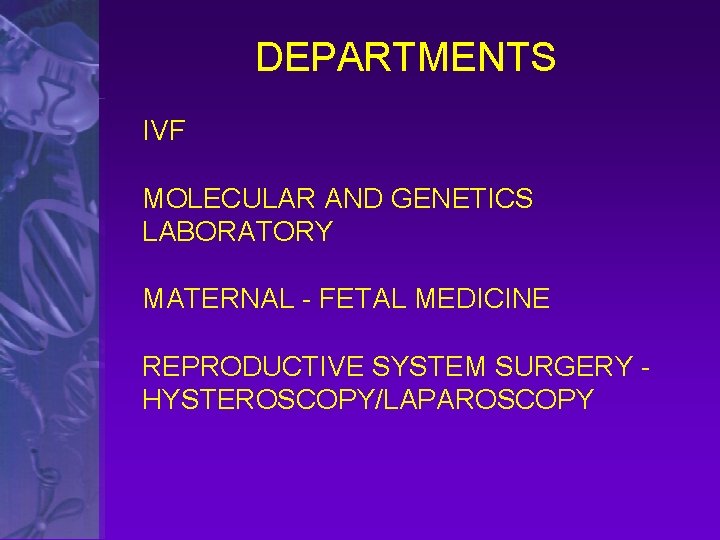 DEPARTMENTS

IVF

MOLECULAR AND GENETICS LABORATORY

MATERNAL - FETAL MEDICINE

REPRODUCTIVE SYSTEM SURGERY - HYSTEROSCOPY/LAPAROSCOPY